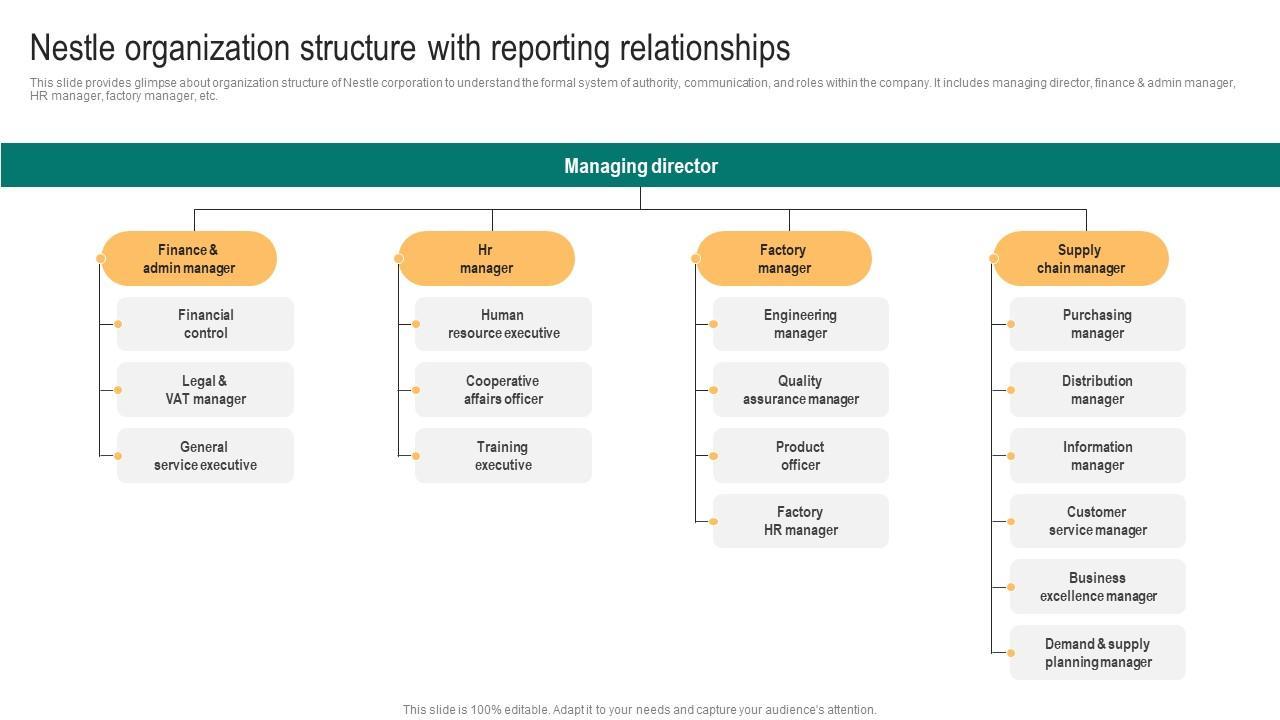 Nestle organization structure with reporting relationships

This slide provides glimpse about organization structure of Nestle corporation to understand the formal system of authority, communication, and roles within the company. It includes managing director, finance & admin manager, HR manager, factory manager, etc.

Managing director

Finance & admin manager

Financial control

Legal & VAT manager

General service executive

Hr manager

Human resource executive

Cooperative affairs officer

Training executive

Factory manager

Engineering manager

Quality assurance manager

Product officer

Factory HR manager

Supply chain manager

Purchasing manager

Distribution manager

Information manager

Customer service manager

Business excellence manager

Demand & supply planning manager

This slide is 100% editable. Adapt it to your needs and capture your audience's attention.